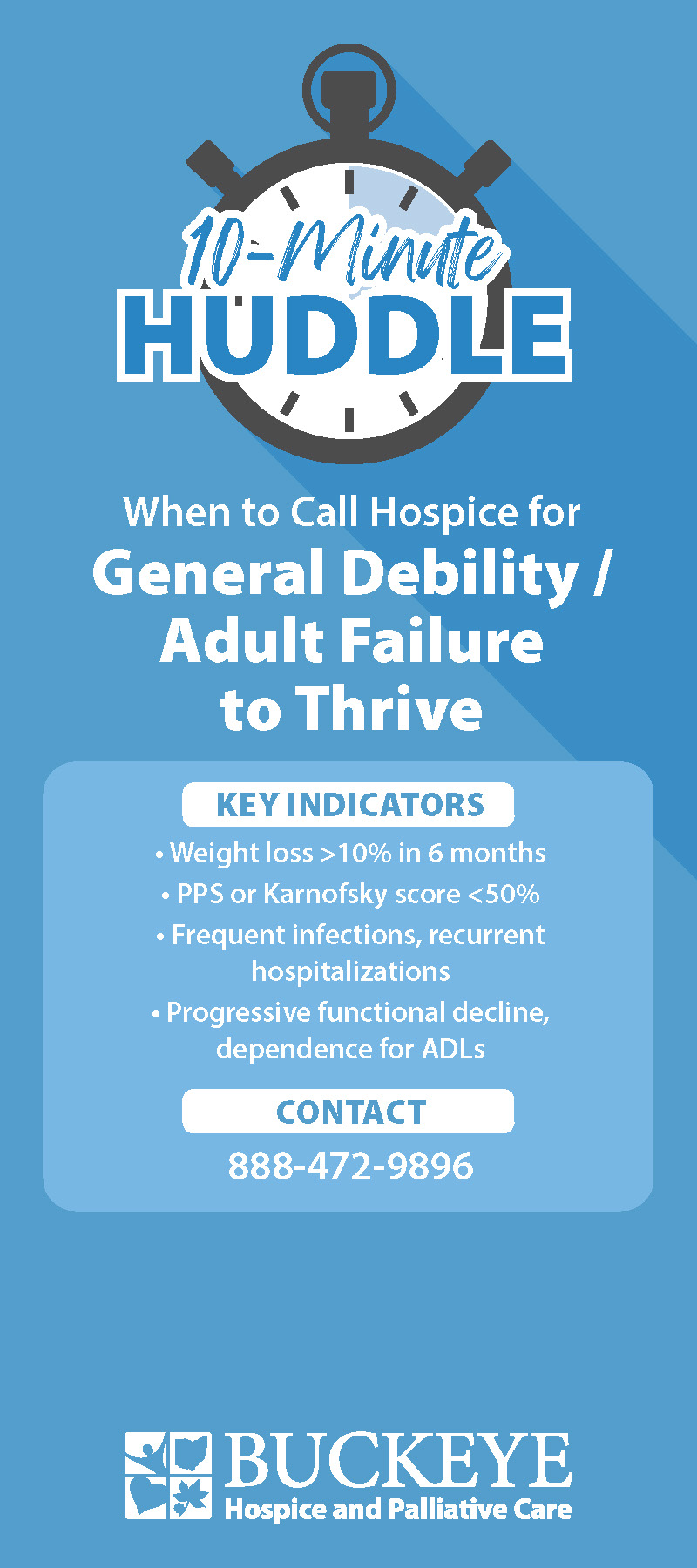 10-Minute HUDDLE

When to Call Hospice for
General Debility / Adult Failure to Thrive

KEY INDICATORS

• Weight loss >10% in 6 months
• PPS or Karnofsky score <50%
• Frequent infections, recurrent hospitalizations
• Progressive functional decline, dependence for ADLs

CONTACT

888-472-9896

BUCKEYE
Hospice and Palliative Care